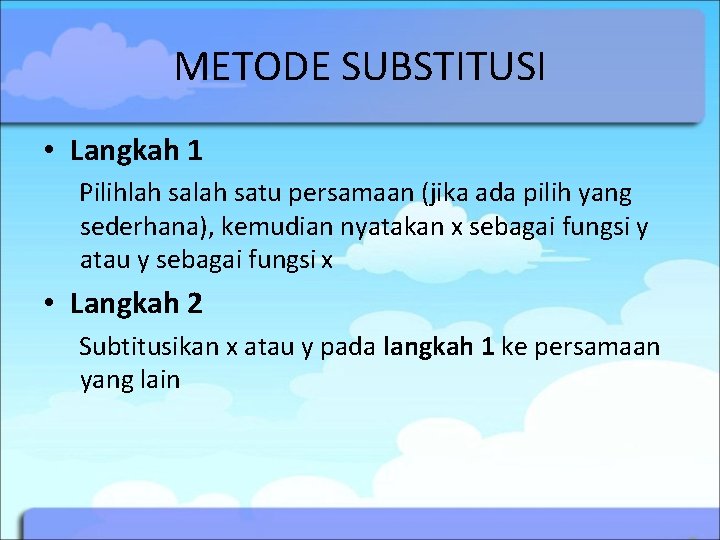 METODE SUBSTITUSI

• Langkah 1

Pilihlah salah satu persamaan (jika ada pilih yang sederhana), kemudian nyatakan x sebagai fungsi y atau y sebagai fungsi x

• Langkah 2

Subtitusikan x atau y pada langkah 1 ke persamaan yang lain